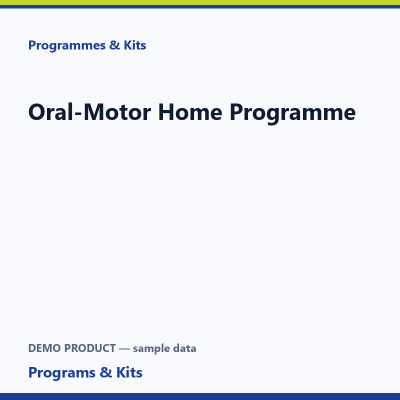 Programmes & Kits

Oral-Motor Home Programme

DEMO PRODUCT — sample data

Programs & Kits